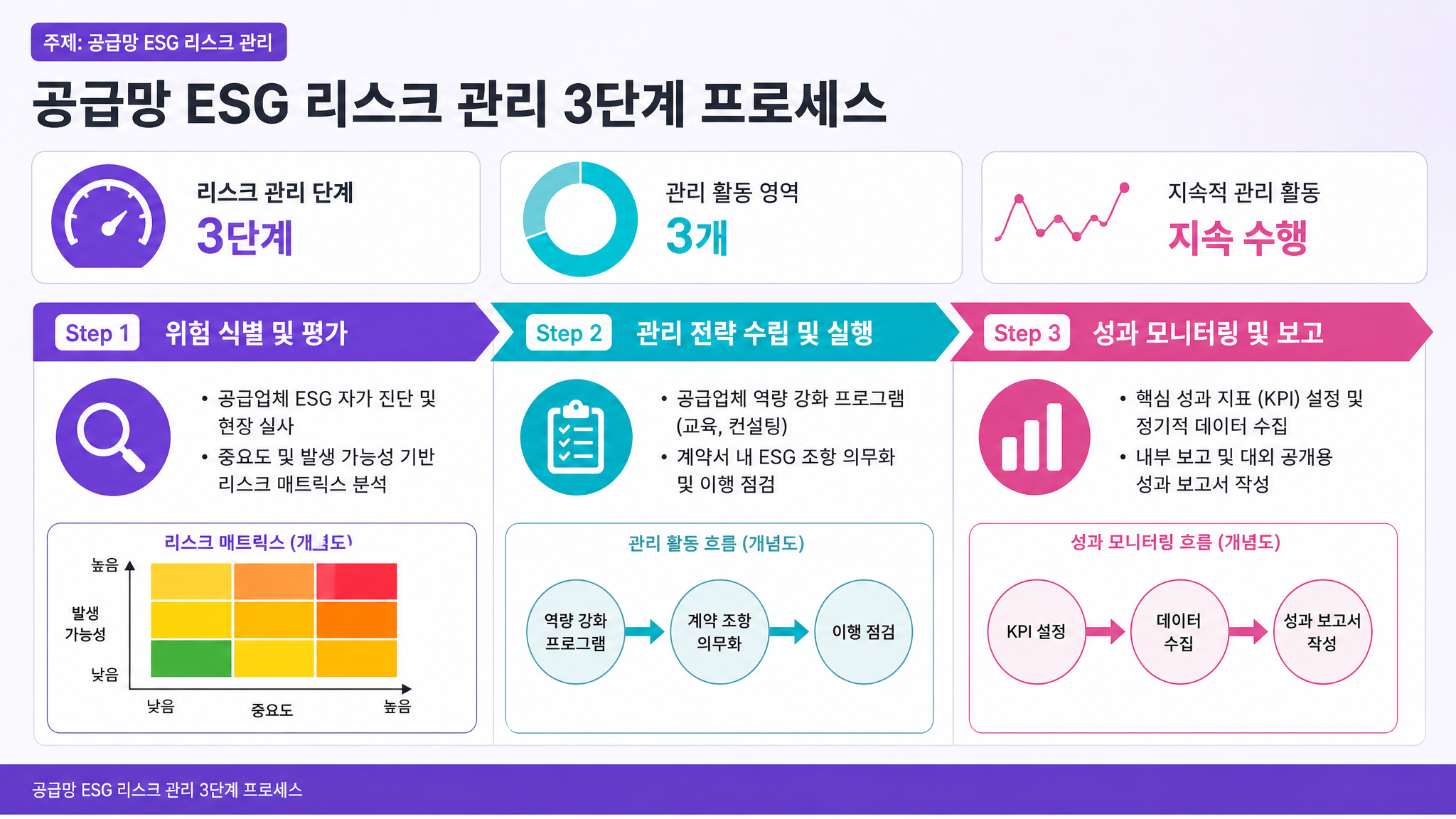 주제: 공급망 ESG 리스크 관리

공급망 ESG 리스크 관리 3단계 프로세스

리스크 관리 단계
3단계

관리 활동 영역
3개

지속적 관리 활동
지속 수행

Step 1 위험 식별 및 평가

• 공급업체 ESG 자가 진단 및 현장 실사
• 중요도 및 발생 가능성 기반 리스크 매트릭스 분석

리스크 매트릭스 (개념도)

높음
발생 가능성
낮음
낮음
중요도
높음

Step 2 관리 전략 수립 및 실행

• 공급업체 역량 강화 프로그램 (교육, 컨설팅)
• 계약서 내 ESG 조항 의무화 및 이행 점검

관리 활동 흐름 (개념도)

역량 강화 프로그램
계약 조항 의무화
이행 점검

Step 3 성과 모니터링 및 보고

• 핵심 성과 지표 (KPI) 설정 및 정기적 데이터 수집
• 내부 보고 및 대외 공개용 성과 보고서 작성

성과 모니터링 흐름 (개념도)

KPI 설정
데이터 수집
성과 보고서 작성

공급망 ESG 리스크 관리 3단계 프로세스